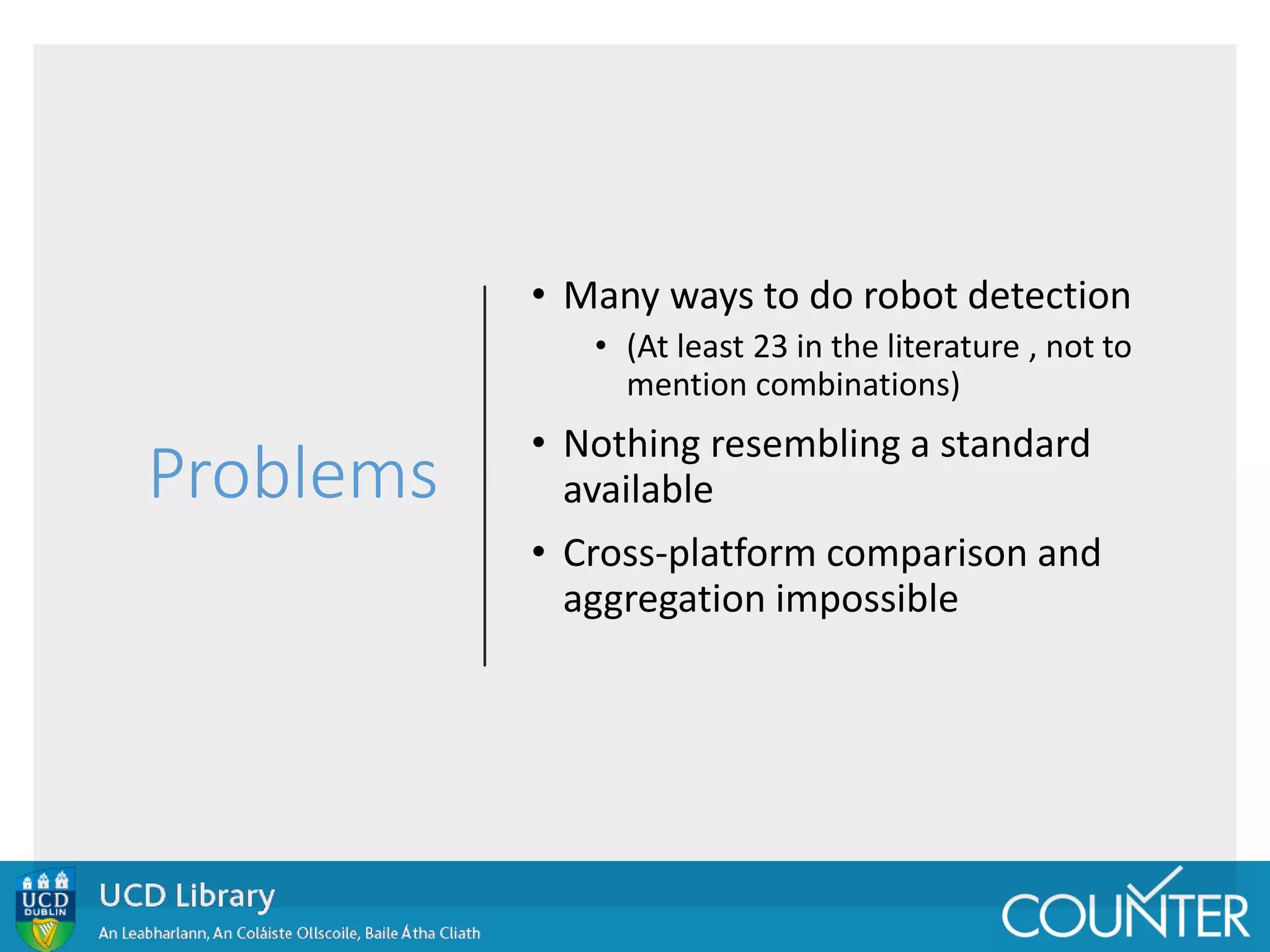 Problems

• Many ways to do robot detection
  • (At least 23 in the literature , not to mention combinations)
• Nothing resembling a standard available
• Cross-platform comparison and aggregation impossible

UCD DUBLIN

UCD Library

An Leabharlann, An Coláiste Ollscoile, Baile Átha Cliath

COUNTER